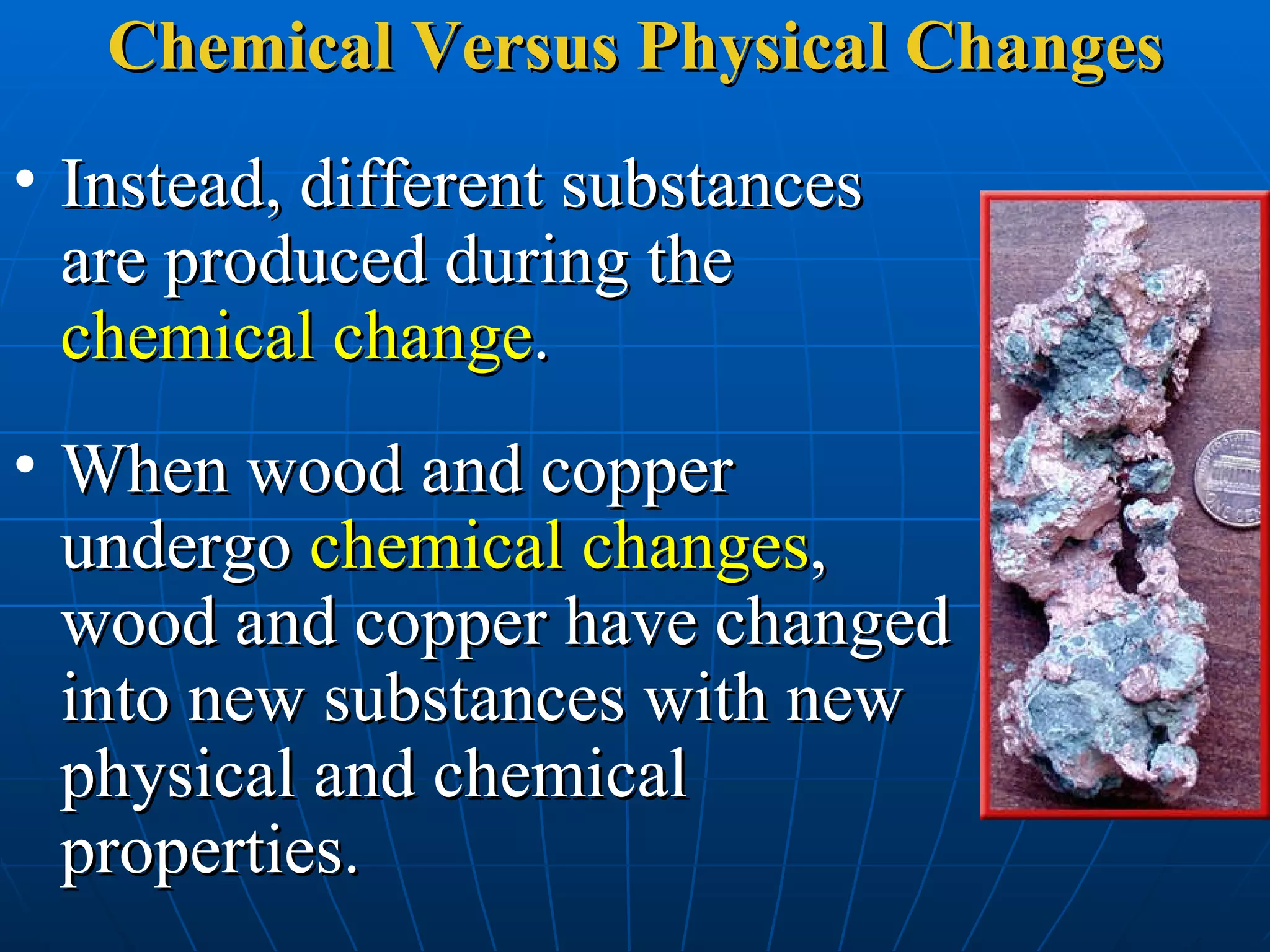 Chemical Versus Physical Changes

• Instead, different substances are produced during the chemical change.

• When wood and copper undergo chemical changes, wood and copper have changed into new substances with new physical and chemical properties.